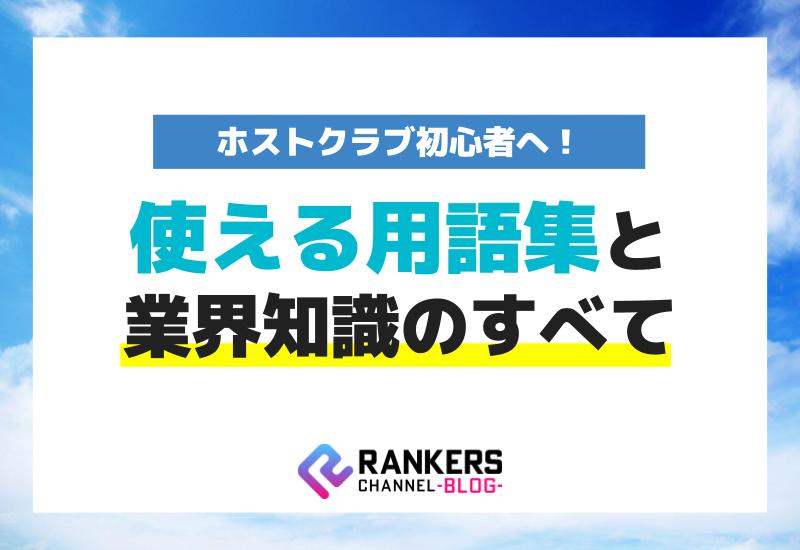 ホストクラブ初心者へ！

使える用語集と
業界知識のすべて

RANKERS
CHANNEL-BLOG-